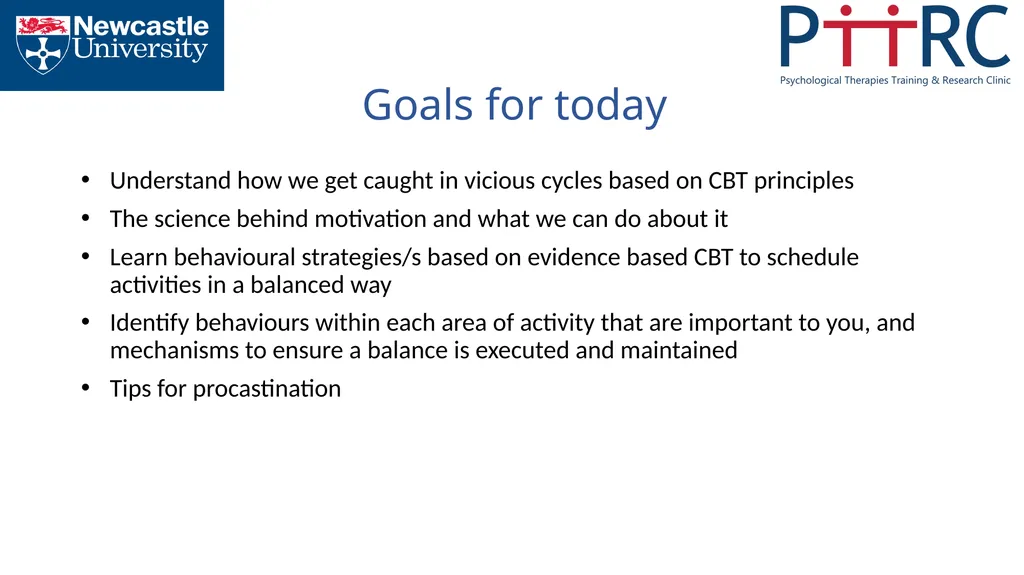 Newcastle University

PTTRC
Psychological Therapies Training & Research Clinic

Goals for today

• Understand how we get caught in vicious cycles based on CBT principles
• The science behind motivation and what we can do about it
• Learn behavioural strategies/s based on evidence based CBT to schedule activities in a balanced way
• Identify behaviours within each area of activity that are important to you, and mechanisms to ensure a balance is executed and maintained
• Tips for procastination